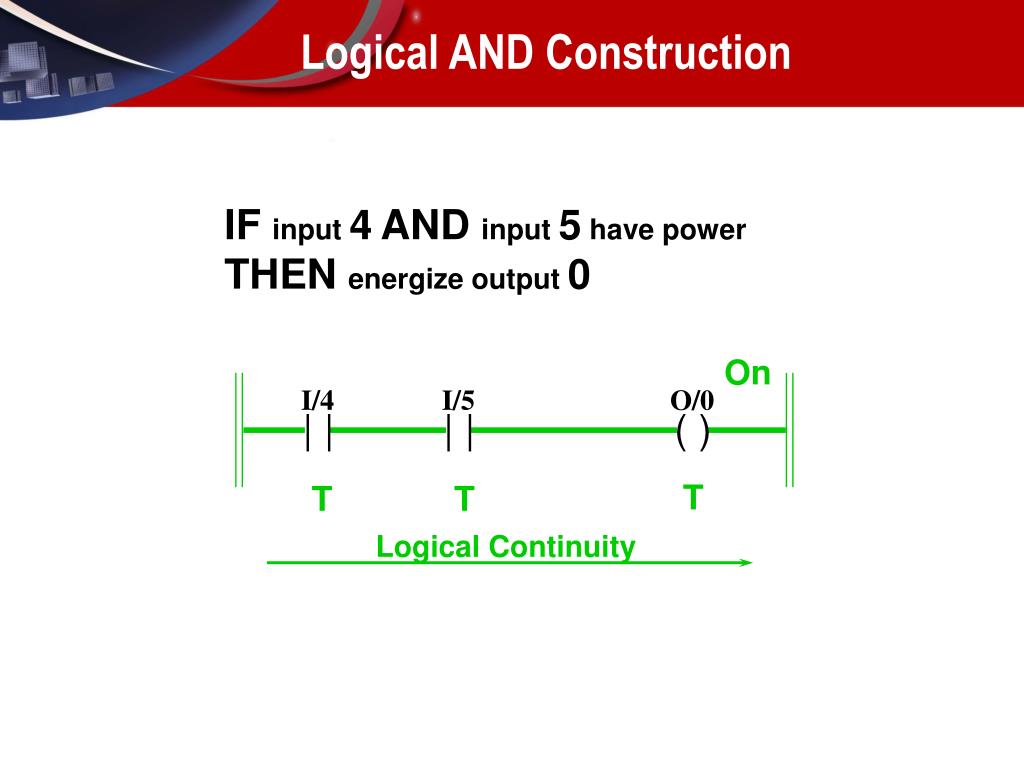 Logical AND Construction

IF input 4 AND input 5 have power
THEN energize output 0

On

I/4 I/5 O/0

T T T

Logical Continuity